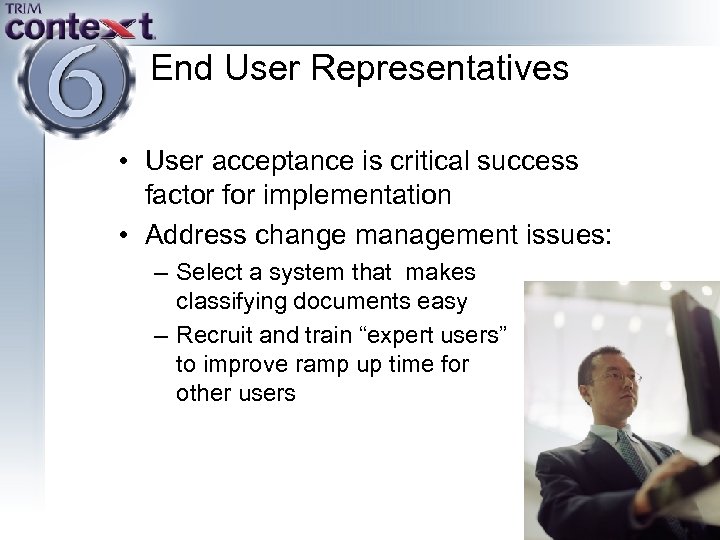 TRIM context 6

End User Representatives

• User acceptance is critical success factor for implementation
• Address change management issues:
– Select a system that makes classifying documents easy
– Recruit and train “expert users” to improve ramp up time for other users